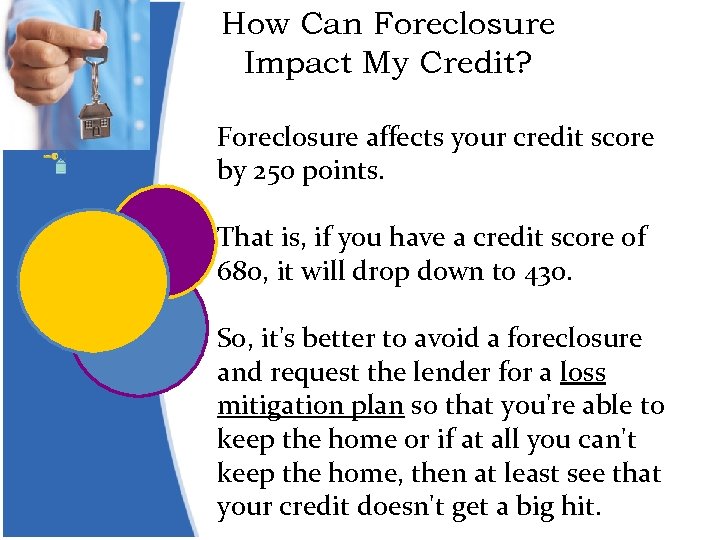 How Can Foreclosure Impact My Credit?

Foreclosure affects your credit score by 250 points.

That is, if you have a credit score of 680, it will drop down to 430.

So, it's better to avoid a foreclosure and request the lender for a loss mitigation plan so that you're able to keep the home or if at all you can't keep the home, then at least see that your credit doesn't get a big hit.